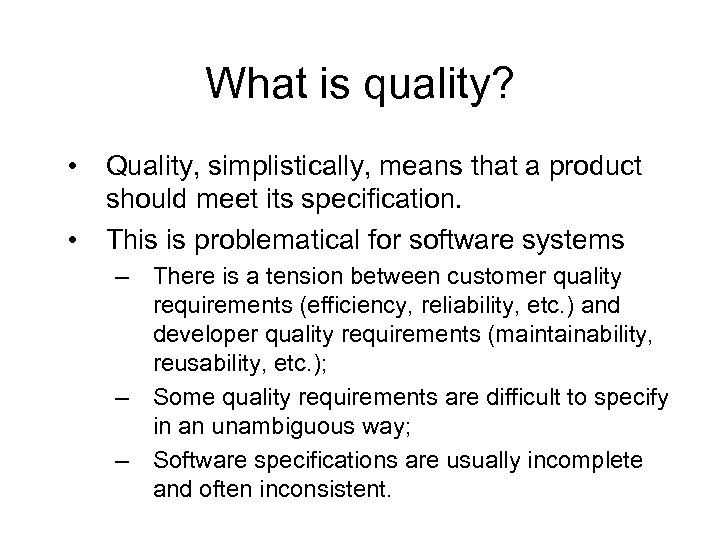 What is quality?

• Quality, simplistically, means that a product should meet its specification.
• This is problematical for software systems
– There is a tension between customer quality requirements (efficiency, reliability, etc.) and developer quality requirements (maintainability, reusability, etc.);
– Some quality requirements are difficult to specify in an unambiguous way;
– Software specifications are usually incomplete and often inconsistent.